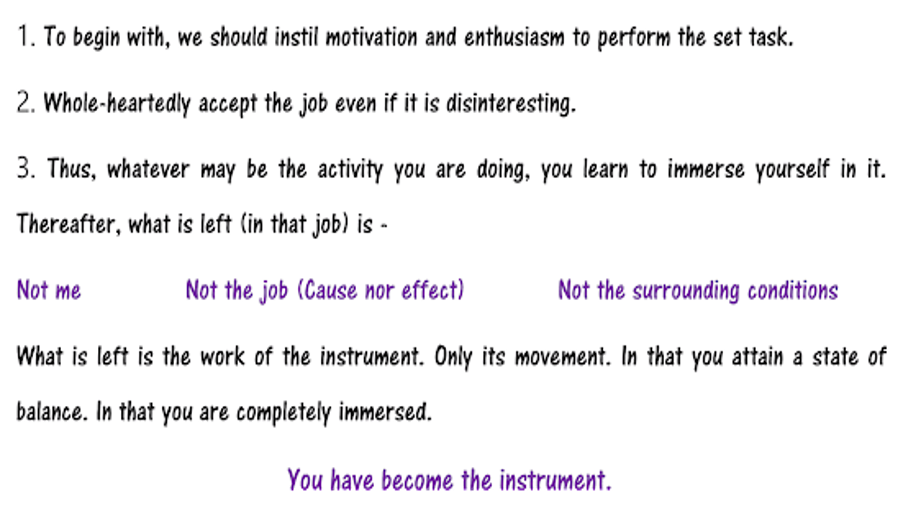 1. To begin with, we should instil motivation and enthusiasm to perform the set task.

2. Whole-heartedly accept the job even if it is disinteresting.

3. Thus, whatever may be the activity you are doing, you learn to immerse yourself in it. Thereafter, what is left (in that job) is -

Not me Not the job (Cause nor effect) Not the surrounding conditions

What is left is the work of the instrument. Only its movement. In that you attain a state of balance. In that you are completely immersed.

You have become the instrument.